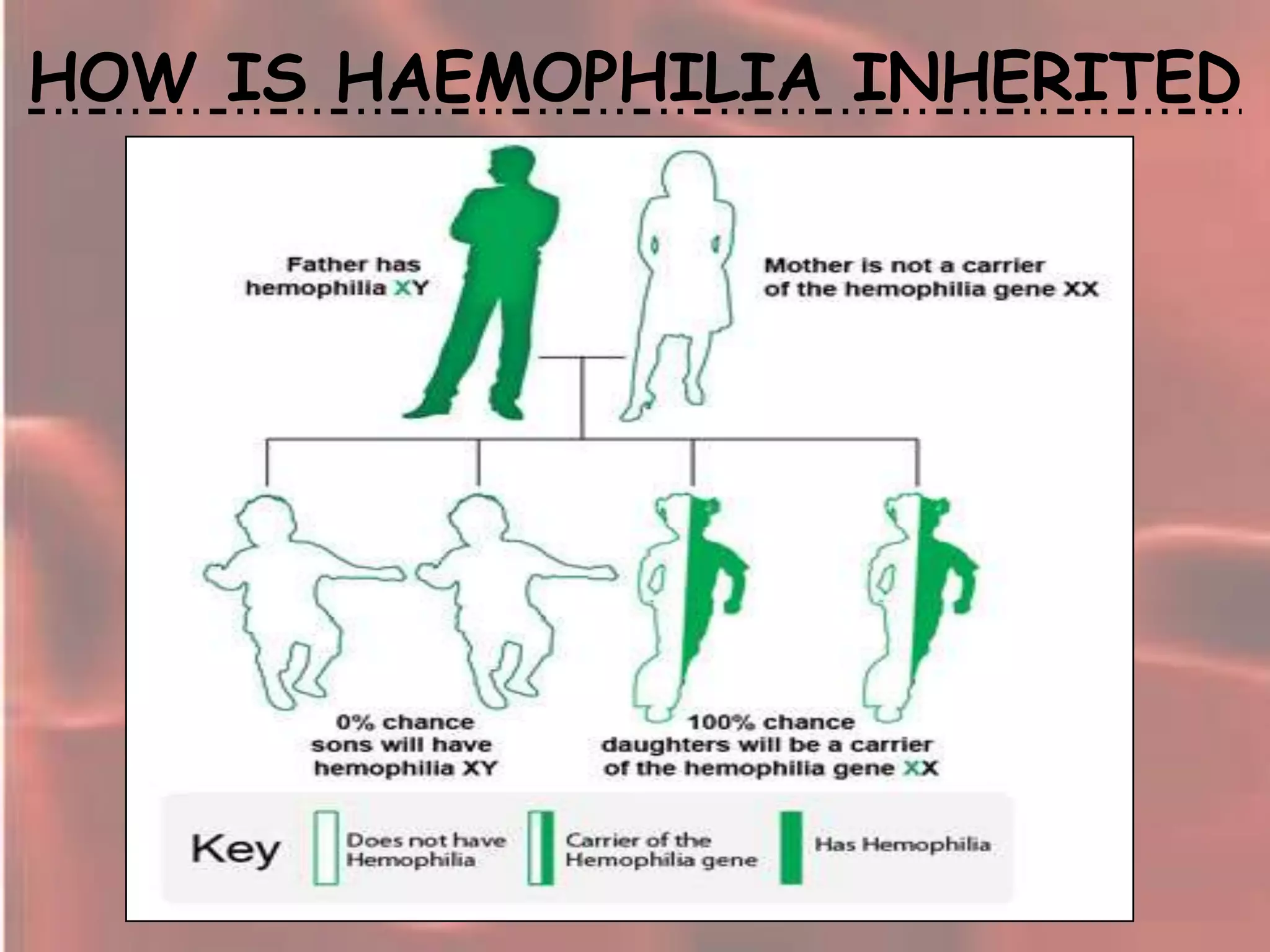 HOW IS HAEMOPHILIA INHERITED

Father has hemophilia XY

Mother is not a carrier of the hemophilia gene XX

0% chance sons will have hemophilia XY

100% chance daughters will be a carrier of the hemophilia gene XX

Key

Does not have Hemophilia

Carrier of the Hemophilia gene

Has Hemophilia